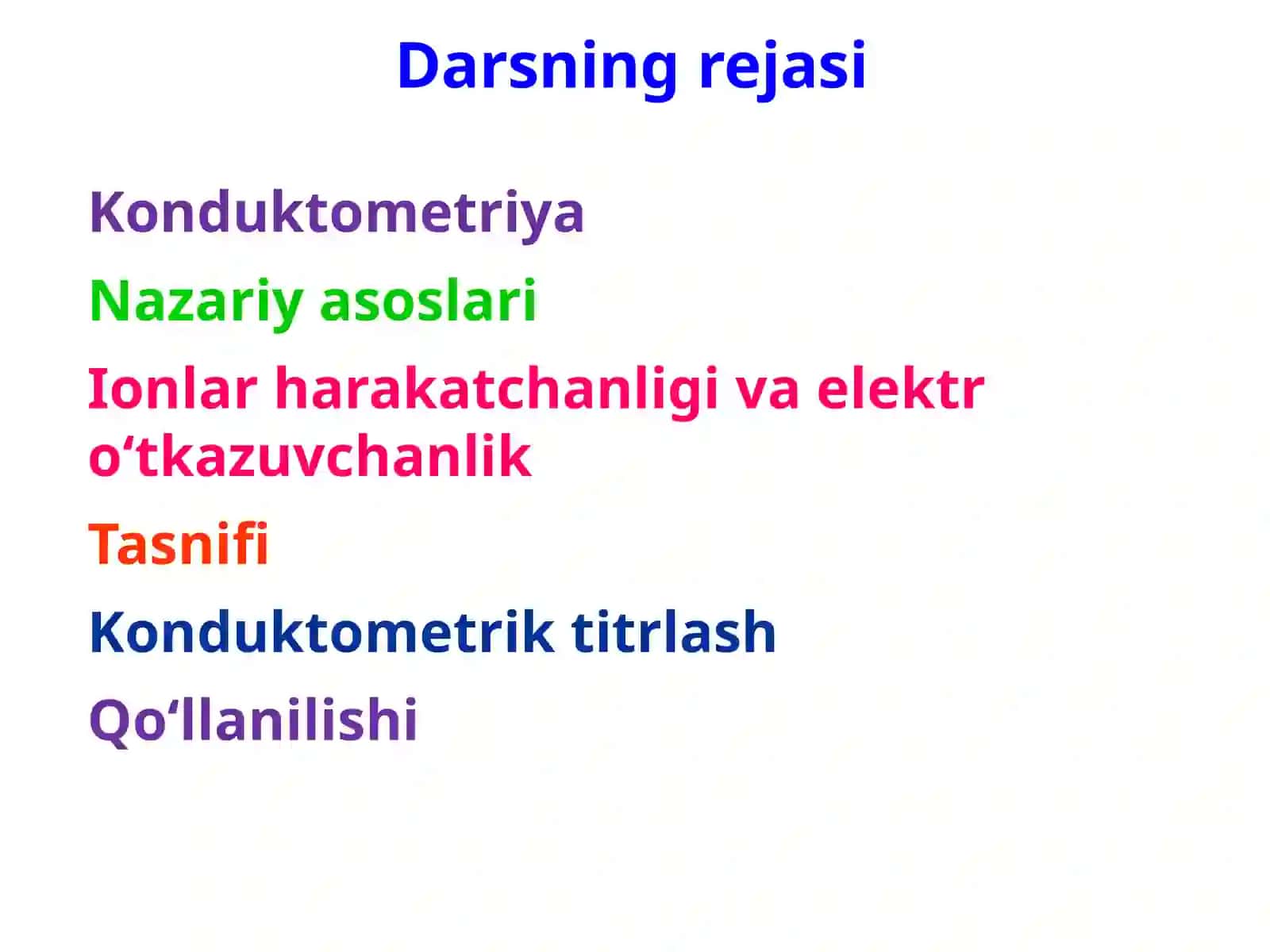 Darsning rejasi

Konduktometriya

Nazariy asoslari

Ionlar harakatchanligi va elektr o‘tkazuvchanlik

Tasnifi

Konduktometrik titrlash

Qo‘llanilishi